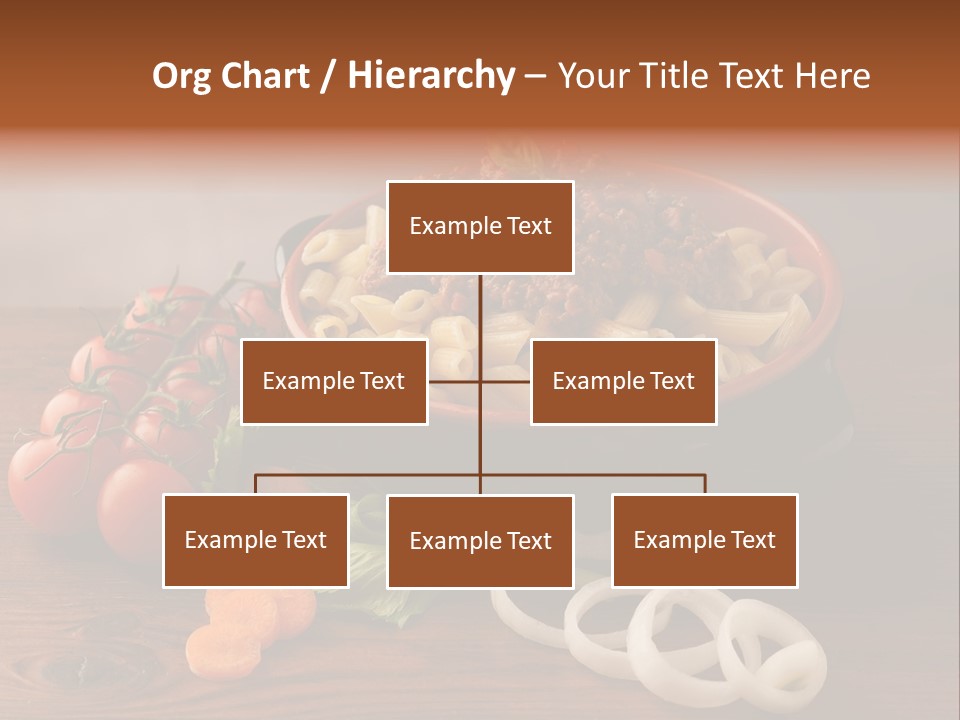 Org Chart / Hierarchy – Your Title Text Here

Example Text

Example Text

Example Text

Example Text

Example Text

Example Text